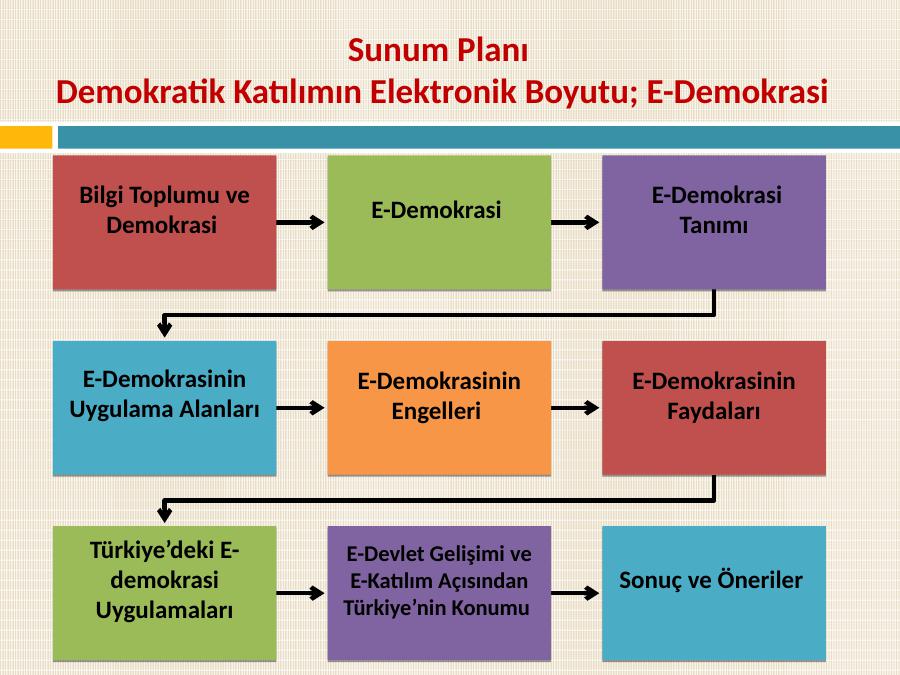 Sunum Planı
Demokratik Katılımın Elektronik Boyutu; E-Demokrasi

Bilgi Toplumu ve Demokrasi

E-Demokrasi

E-Demokrasi Tanımı

E-Demokrasinin Uygulama Alanları

E-Demokrasinin Engelleri

E-Demokrasinin Faydaları

Türkiye'deki E-demokrasi Uygulamaları

E-Devlet Gelişimi ve E-Katılım Açısından Türkiye'nin Konumu

Sonuç ve Öneriler